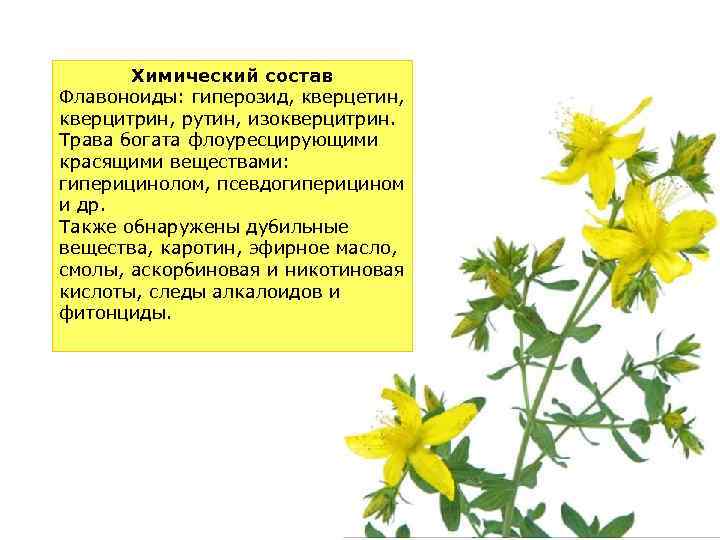 Химический состав
Флавоноиды: гиперозид, кверцетин, кверцитрин, рутин, изокверцитрин.
Трава богата флоуресцирующими красящими веществами: гиперицинолом, псевдогиперицином и др.
Также обнаружены дубильные вещества, каротин, эфирное масло, смолы, аскорбиновая и никотиновая кислоты, следы алкалоидов и фитонциды.